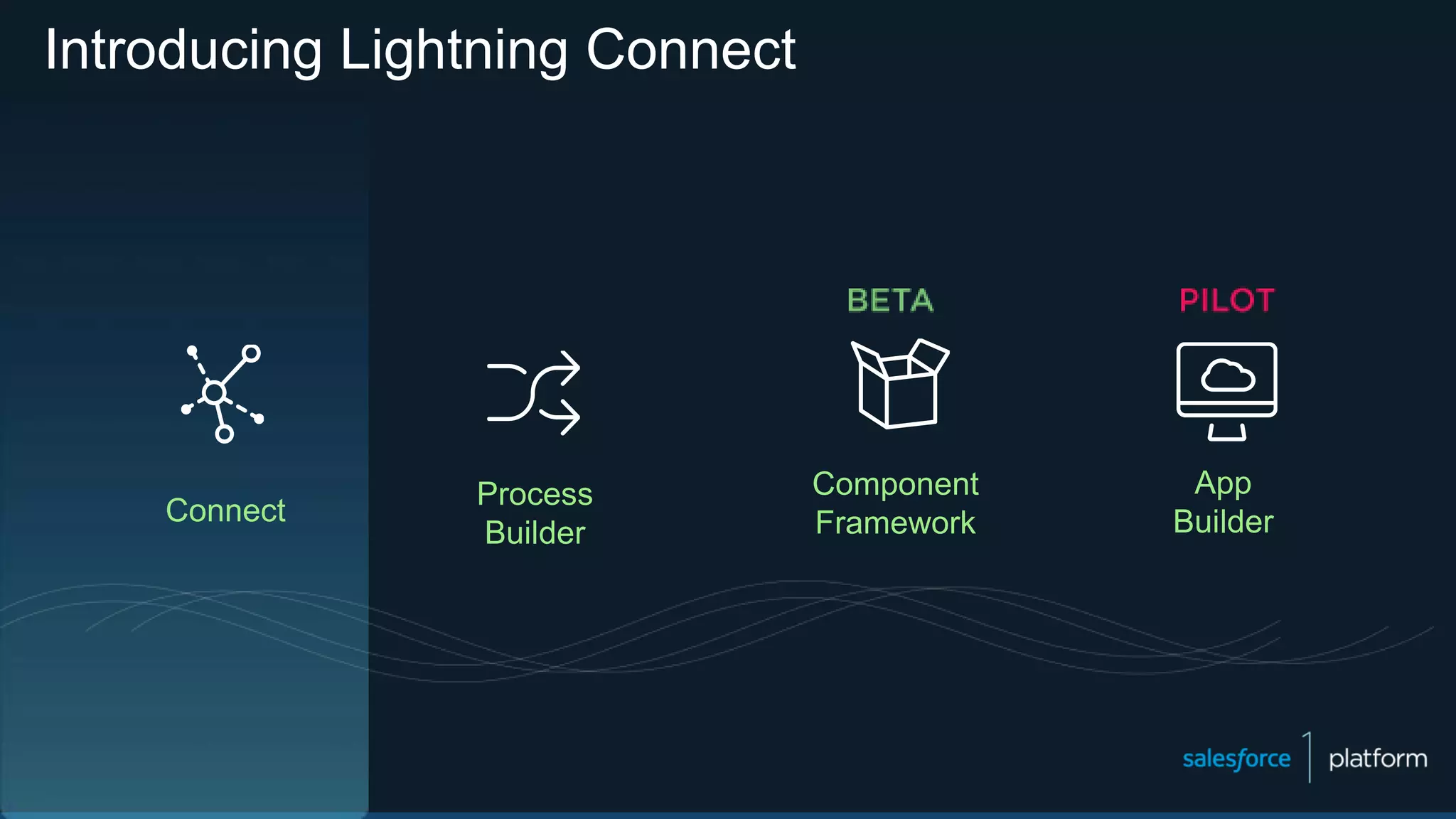 Introducing Lightning Connect

Connect

Process Builder

BETA

Component Framework

PILOT

App Builder

salesforce 1 platform